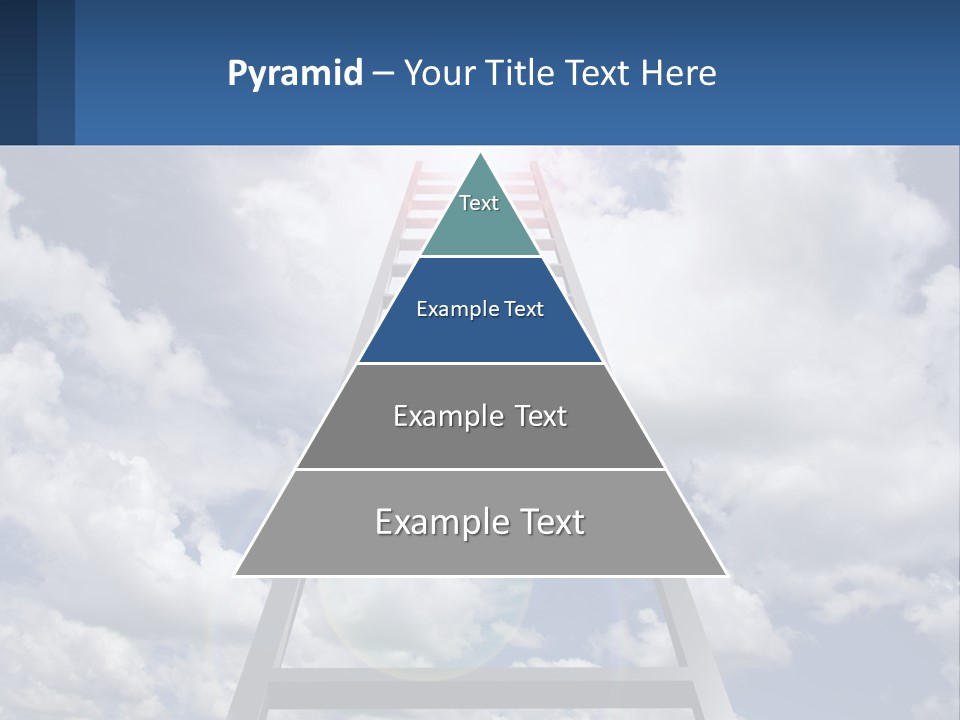 Pyramid – Your Title Text Here

Text

Example Text

Example Text

Example Text